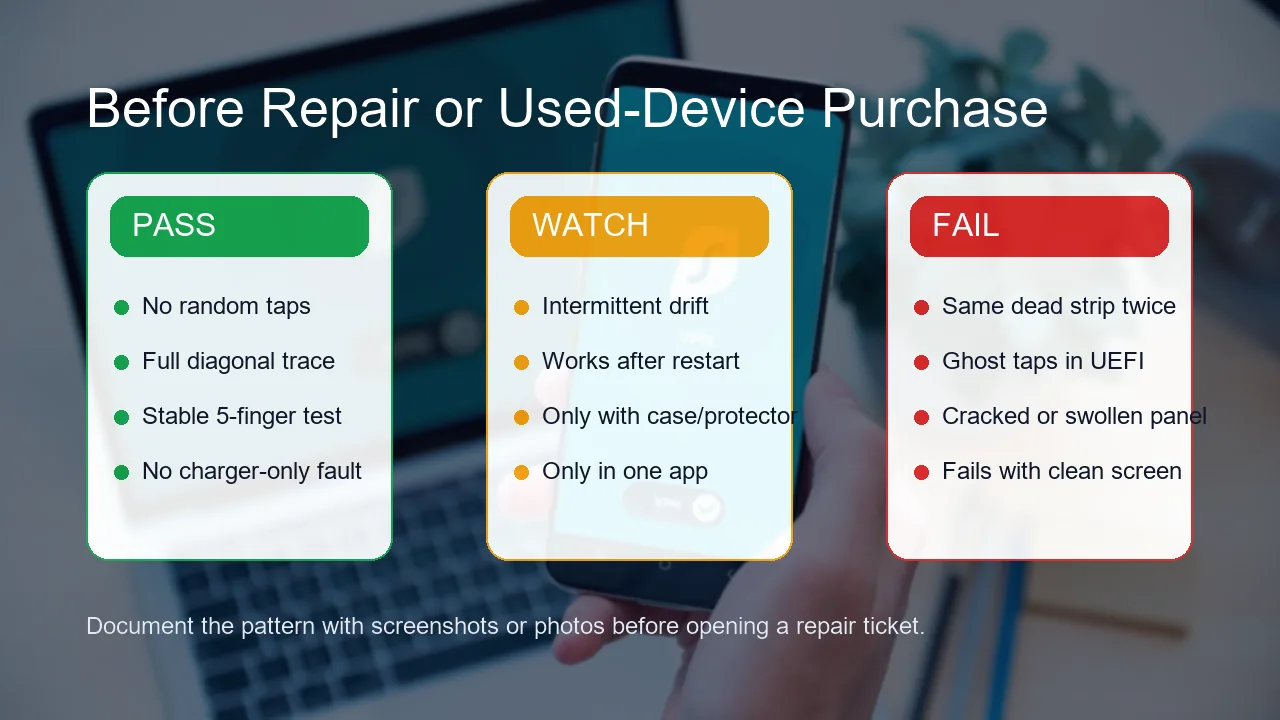 Before Repair or Used-Device Purchase

PASS

No random taps

Full diagonal trace

Stable 5-finger test

No charger-only fault

WATCH

Intermittent drift

Works after restart

Only with case/protector

Only in one app

FAIL

Same dead strip twice

Ghost taps in UEFI

Cracked or swollen panel

Fails with clean screen

Document the pattern with screenshots or photos before opening a repair ticket.